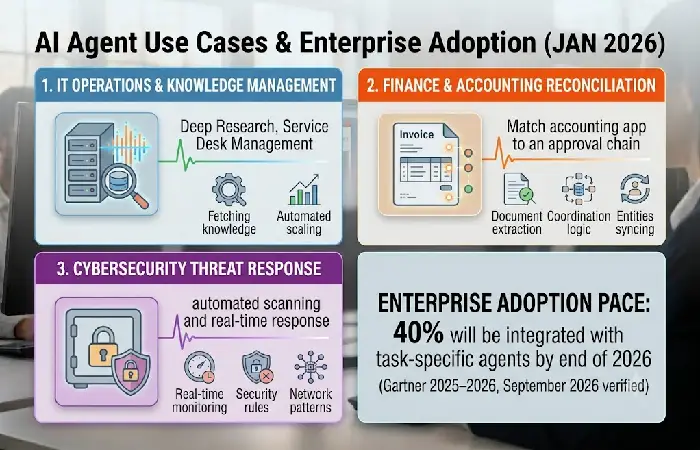 AI Agent Use Cases & Enterprise Adoption (JAN 2026)

1. IT OPERATIONS & KNOWLEDGE MANAGEMENT

Deep Research, Service Desk Management

Fetching knowledge

Automated scaling

2. FINANCE & ACCOUNTING RECONCILIATION

Invoice

Match accounting app to an approval chain

Document extraction

Coordination logic

Entities syncing

3. CYBERSECURITY THREAT RESPONSE

automated scanning and real-time response

Real-time monitoring

Security rules

Network patterns

ENTERPRISE ADOPTION PACE:

40% will be integrated with task-specific agents by end of 2026

(Gartner 2025–2026, September 2026 verified)